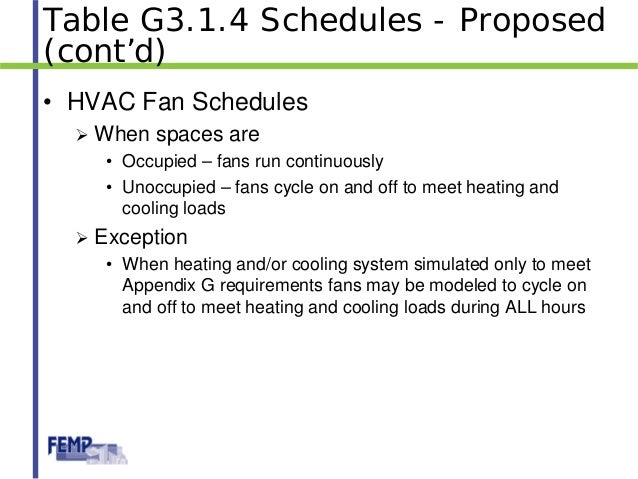 Table G3.1.4 Schedules - Proposed (cont’d)

• HVAC Fan Schedules
 ➢ When spaces are
  • Occupied – fans run continuously
  • Unoccupied – fans cycle on and off to meet heating and cooling loads
 ➢ Exception
  • When heating and/or cooling system simulated only to meet Appendix G requirements fans may be modeled to cycle on and off to meet heating and cooling loads during ALL hours

FEMP